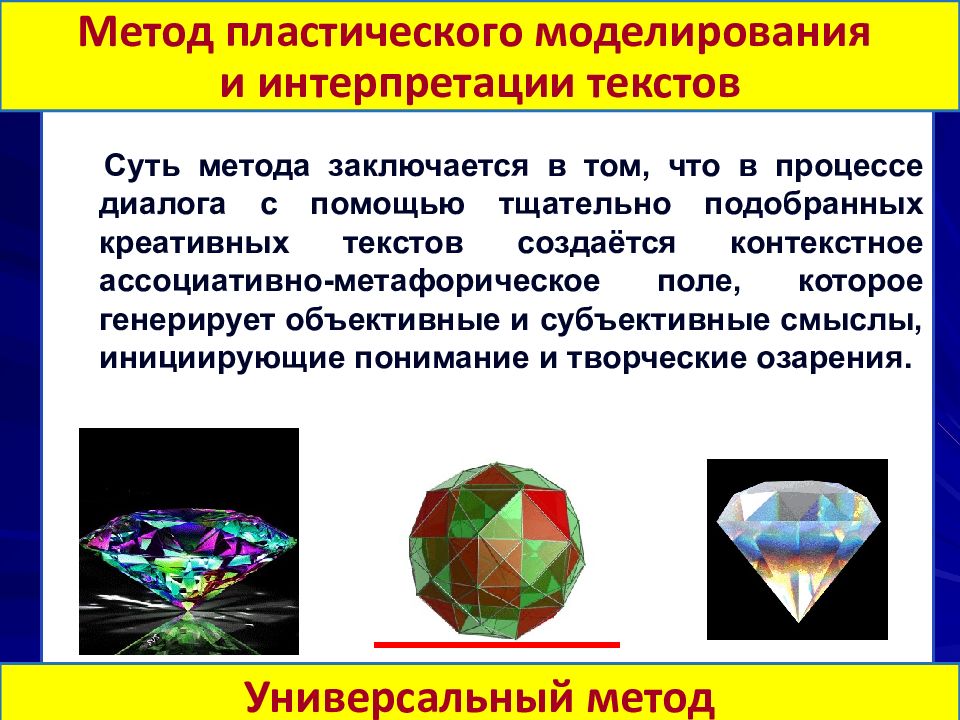 Метод пластического моделирования и интерпретации текстов

Суть метода заключается в том, что в процессе диалога с помощью тщательно подобранных креативных текстов создаётся контекстное ассоциативно-метафорическое поле, которое генерирует объективные и субъективные смыслы, инициирующие понимание и творческие озарения.

Универсальный метод